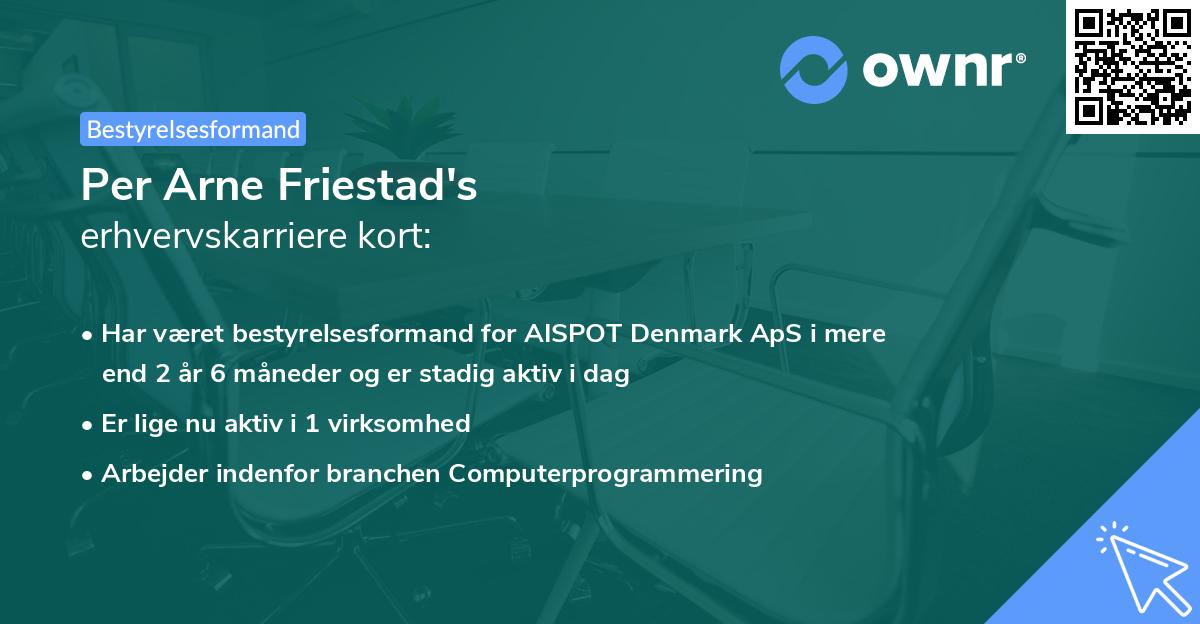 ownr®

Bestyrelsesformand

Per Arne Friestad's
erhvervskarriere kort:

• Har været bestyrelsesformand for AISPOT Denmark ApS i mere end 2 år 6 måneder og er stadig aktiv i dag
• Er lige nu aktiv i 1 virksomhed
• Arbejder indenfor branchen Computerprogrammering